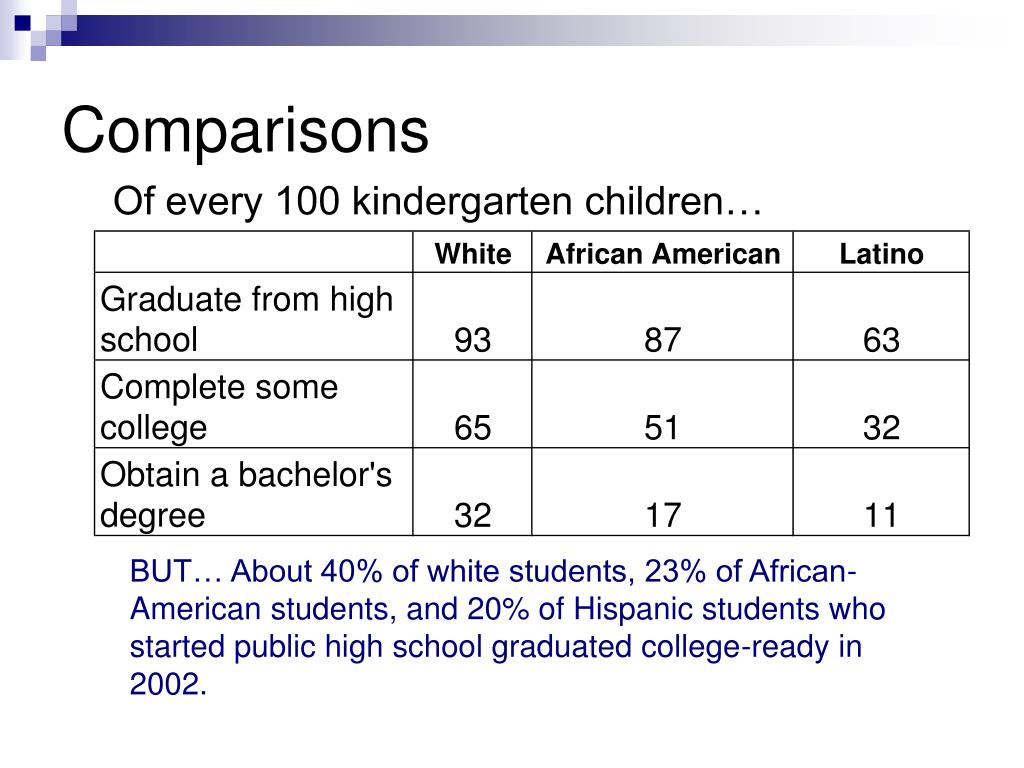 Comparisons

Of every 100 kindergarten children…

| | White | African American | Latino |
|---|---|---|---|
| Graduate from high school | 93 | 87 | 63 |
| Complete some college | 65 | 51 | 32 |
| Obtain a bachelor's degree | 32 | 17 | 11 |

BUT… About 40% of white students, 23% of African-American students, and 20% of Hispanic students who started public high school graduated college-ready in 2002.